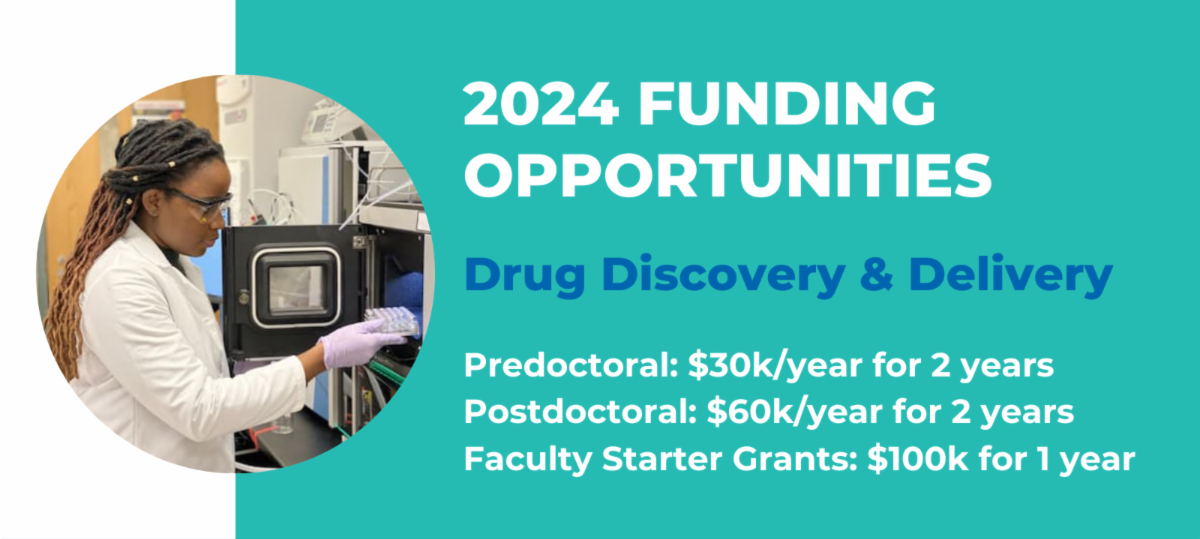 2024 FUNDING OPPORTUNITIES

Drug Discovery & Delivery

Predoctoral: \$30k/year for 2 years
Postdoctoral: \$60k/year for 2 years
Faculty Starter Grants: \$100k for 1 year